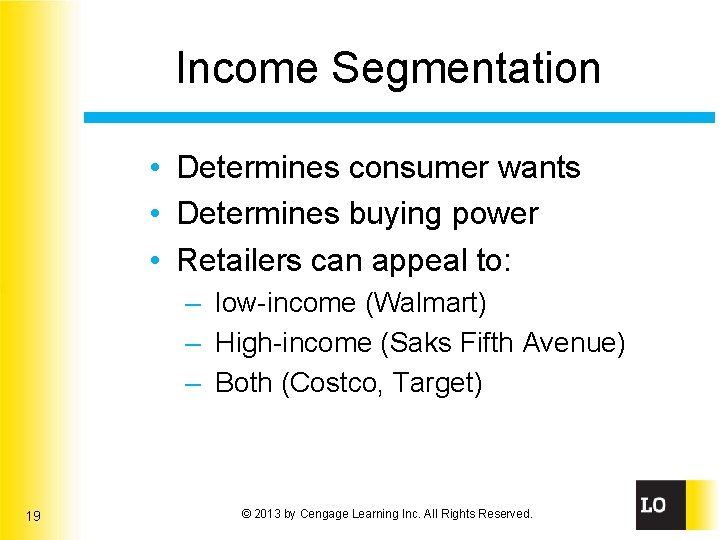 Income Segmentation

• Determines consumer wants
• Determines buying power
• Retailers can appeal to:
  – low-income (Walmart)
  – High-income (Saks Fifth Avenue)
  – Both (Costco, Target)

19

© 2013 by Cengage Learning Inc. All Rights Reserved.

LO